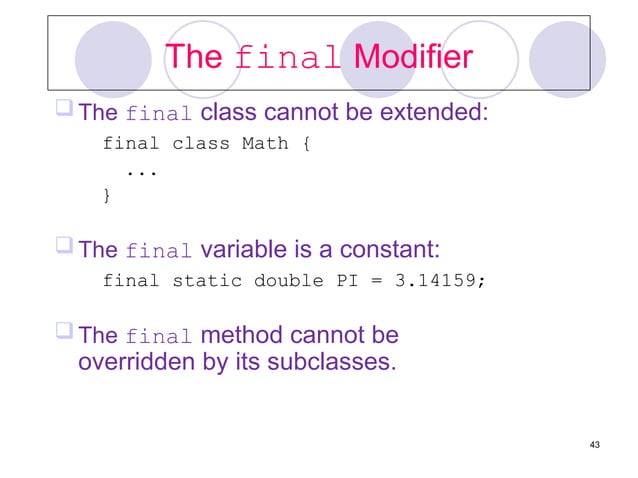 The final Modifier

The final class cannot be extended:

final class Math {
  ...
}

The final variable is a constant:

final static double PI = 3.14159;

The final method cannot be overridden by its subclasses.

43